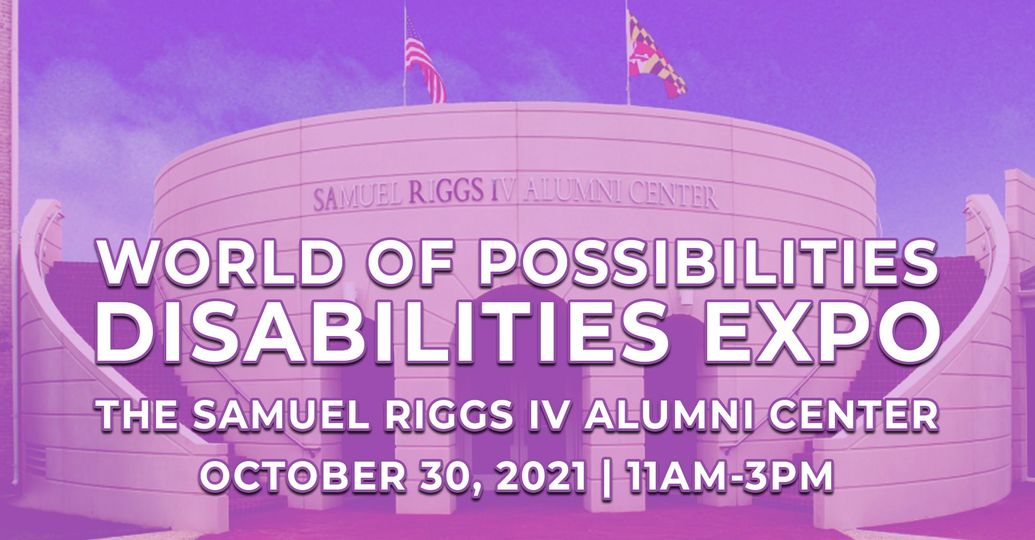 SAMUEL RIGGS IV ALUMNI CENTER

WORLD OF POSSIBILITIES
DISABILITIES EXPO

THE SAMUEL RIGGS IV ALUMNI CENTER

OCTOBER 30, 2021 | 11AM-3PM